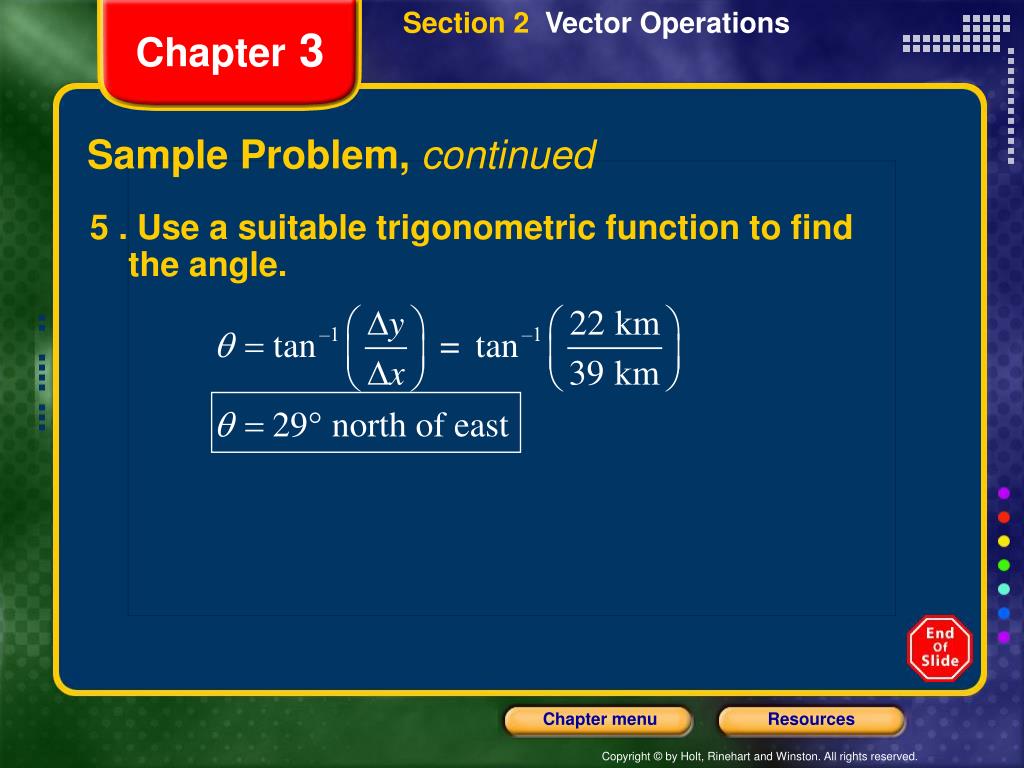 Chapter 3

Section 2 Vector Operations

Sample Problem, continued

5 . Use a suitable trigonometric function to find the angle.

$\theta = \tan^{-1}\left(\frac{\Delta y}{\Delta x}\right) = \tan^{-1}\left(\frac{22 \text{ km}}{39 \text{ km}}\right)$

$\theta = 29° \text{ north of east}$

End Of Slide

Chapter menu

Resources

Copyright © by Holt, Rinehart and Winston. All rights reserved.